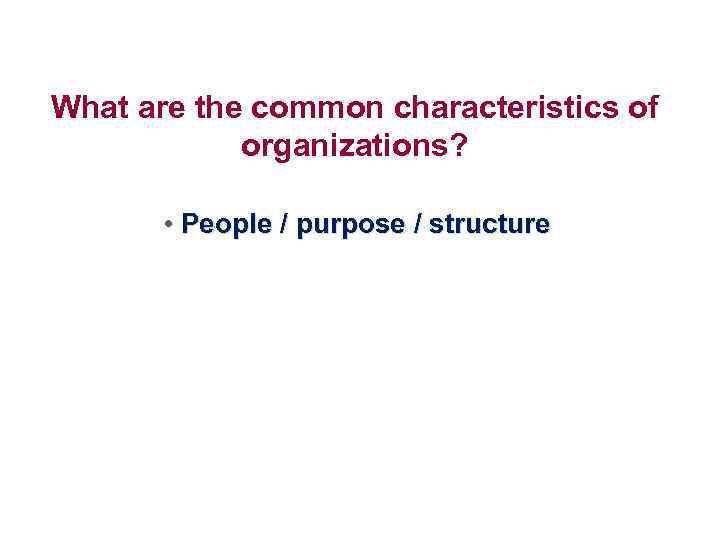 What are the common characteristics of organizations?

• People / purpose / structure